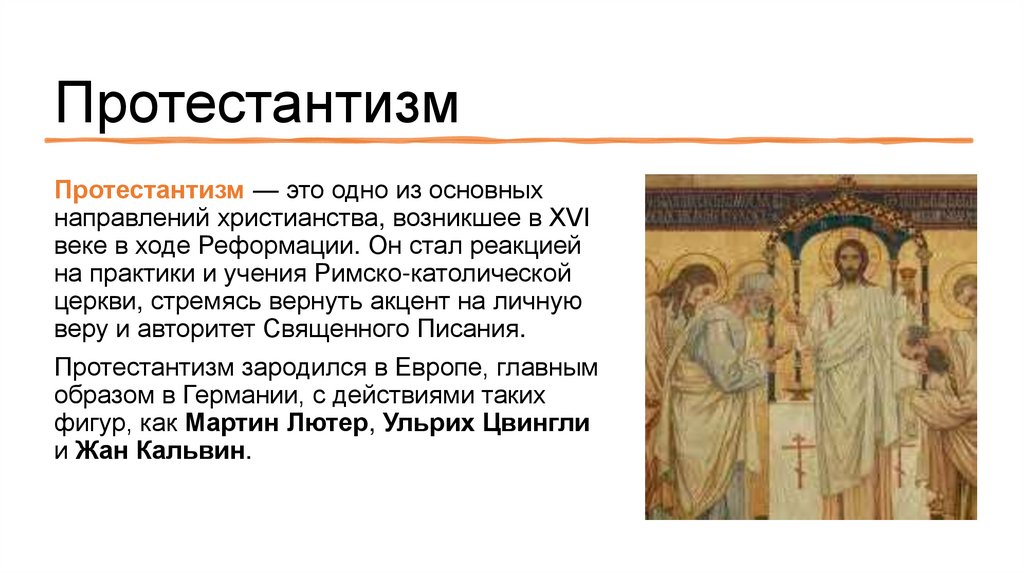 Протестантизм

Протестантизм — это одно из основных направлений христианства, возникшее в XVI веке в ходе Реформации. Он стал реакцией на практики и учения Римско-католической церкви, стремясь вернуть акцент на личную веру и авторитет Священного Писания.

Протестантизм зародился в Европе, главным образом в Германии, с действиями таких фигур, как Мартин Лютер, Ульрих Цвингли и Жан Кальвин.